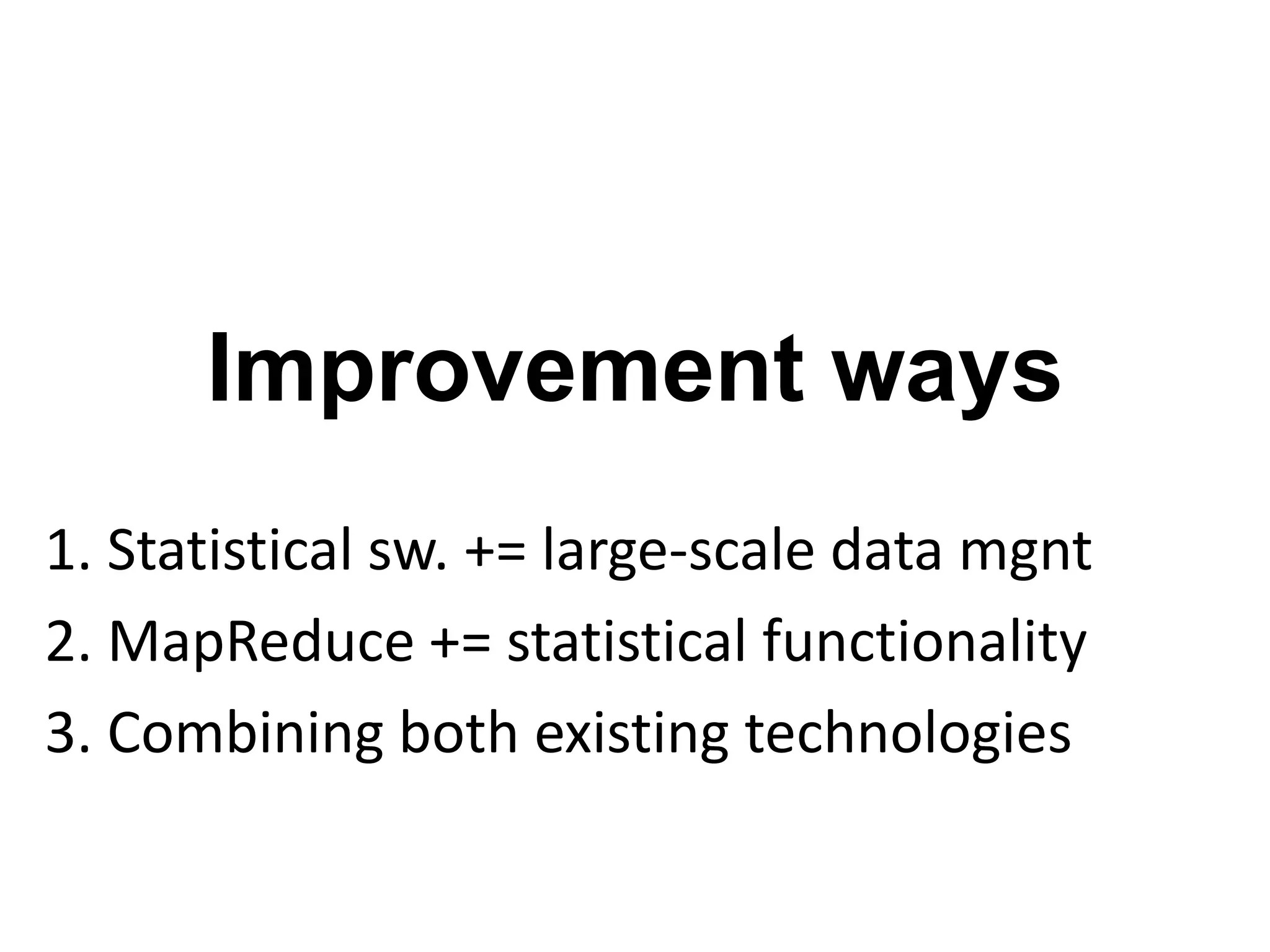 Improvement ways

1. Statistical sw. += large-scale data mgnt
2. MapReduce += statistical functionality
3. Combining both existing technologies